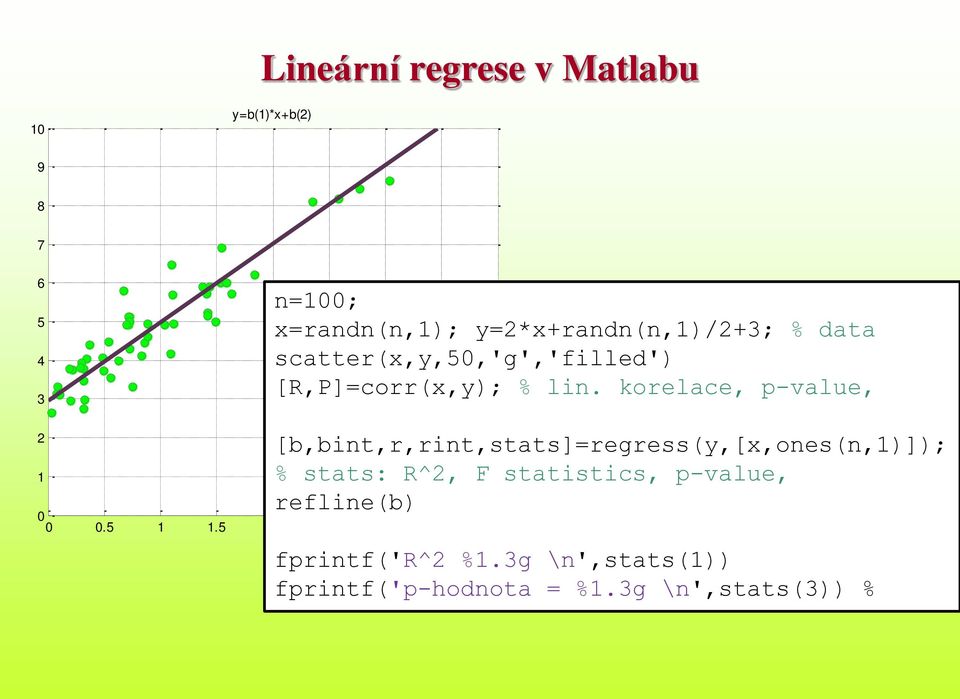 Lineární regrese v Matlabu

y=b(1)*x+b(2)

10
9
8
7
6
5
4
3
2
1
0
0 0.5 1 1.5

n=100;
x=randn(n,1); y=2*x+randn(n,1)/2+3; % data
scatter(x,y,50,'g','filled')
[R,P]=corr(x,y); % lin. korelace, p-value,

[b,bint,r,rint,stats]=regress(y,[x,ones(n,1)]);
% stats: R^2, F statistics, p-value,
refline(b)

fprintf('R^2 %1.3g \n',stats(1))
fprintf('p-hodnota = %1.3g \n',stats(3)) %